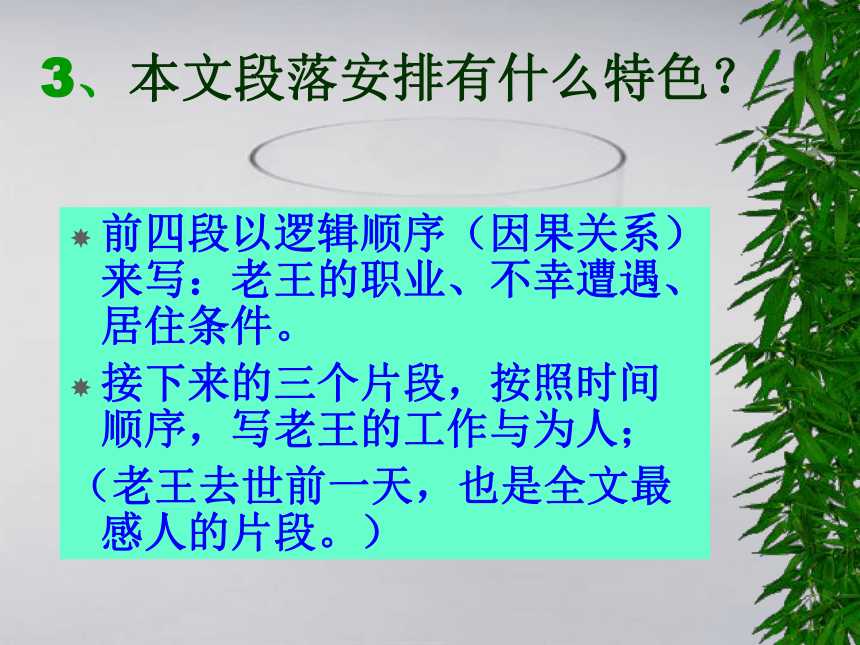 3、本文段落安排有什么特色？

前四段以逻辑顺序（因果关系）来写：老王的职业、不幸遭遇、居住条件。

接下来的三个片段，按照时间顺序，写老王的工作与为人；

（老王去世前一天，也是全文最感人的片段。）